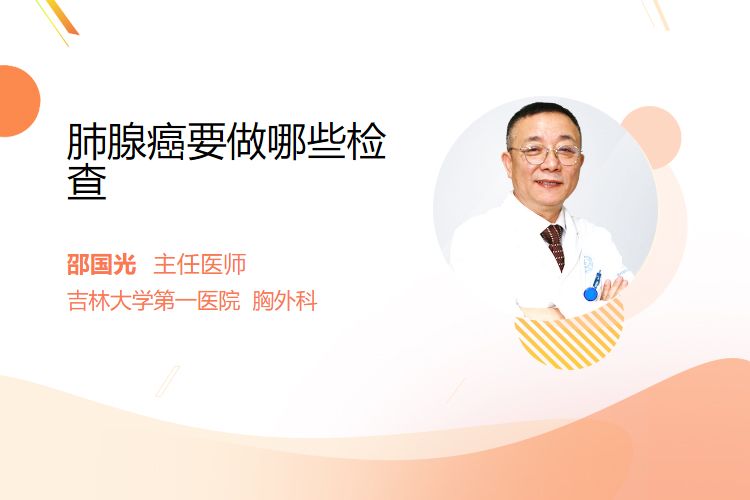 肺腺癌要做哪些检查

邵国光 主任医师
吉林大学第一医院 胸外科